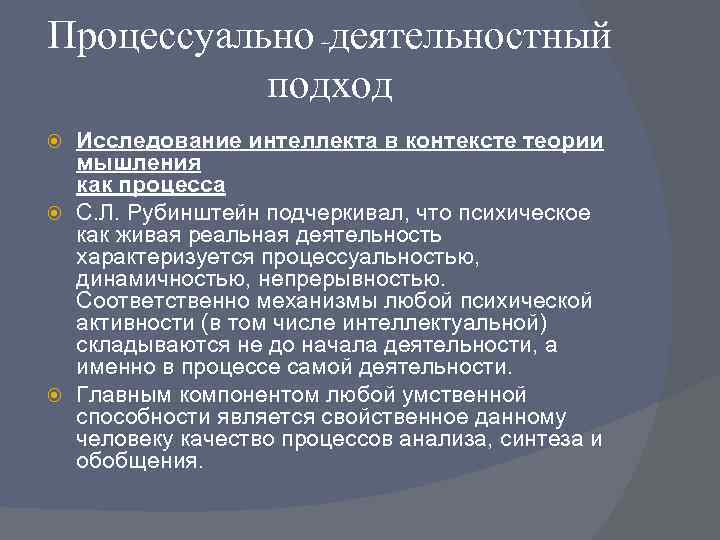 Процессуально -деятельностный подход

Исследование интеллекта в контексте теории мышления как процесса

С.Л. Рубинштейн подчеркивал, что психическое как живая реальная деятельность характеризуется процессуальностью, динамичностью, непрерывностью. Соответственно механизмы любой психической активности (в том числе интеллектуальной) складываются не до начала деятельности, а именно в процессе самой деятельности.

Главным компонентом любой умственной способности является свойственное данному человеку качество процессов анализа, синтеза и обобщения.